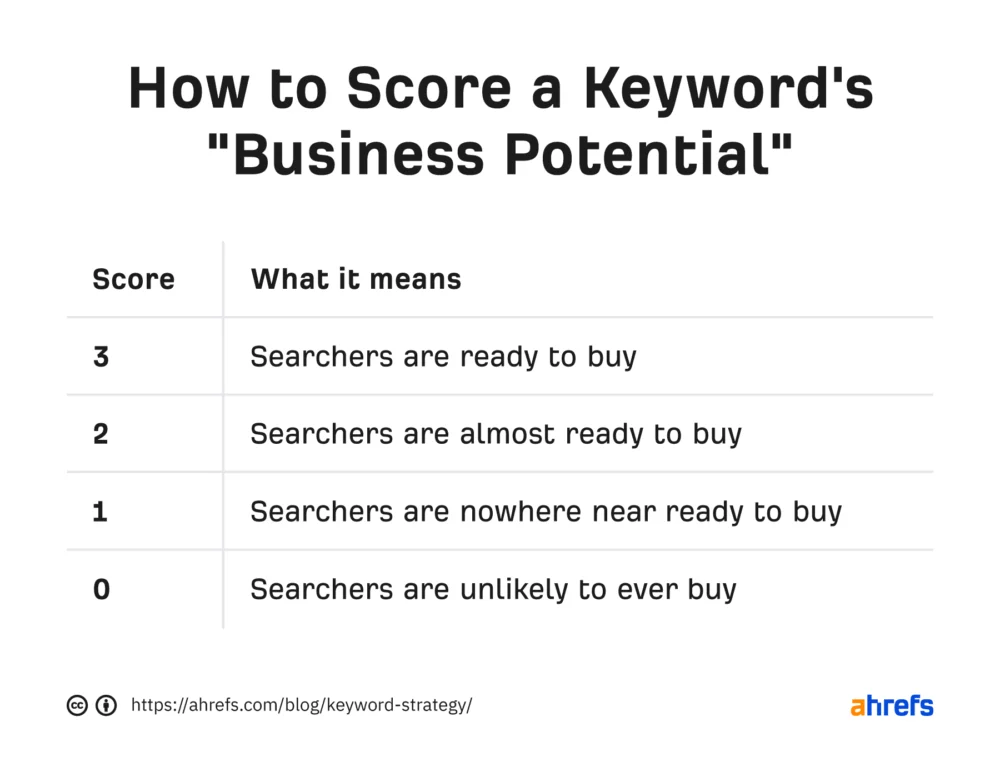 How to Score a Keyword's "Business Potential"

| Score | What it means |
|---|---|
| 3 | Searchers are ready to buy |
| 2 | Searchers are almost ready to buy |
| 1 | Searchers are nowhere near ready to buy |
| 0 | Searchers are unlikely to ever buy |

https://ahrefs.com/blog/keyword-strategy/

ahrefs